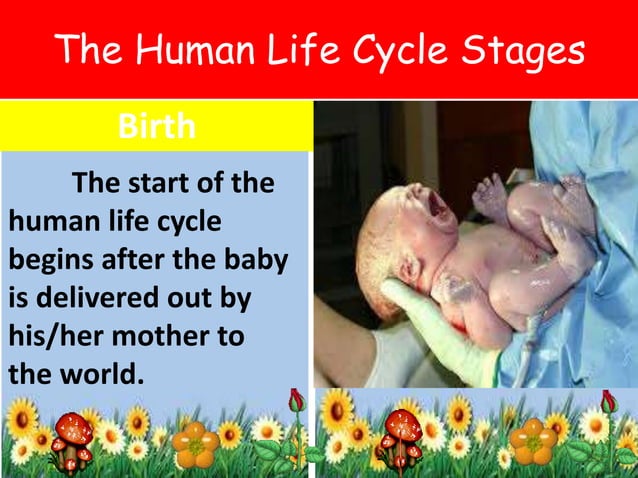 The Human Life Cycle Stages

Birth

The start of the human life cycle begins after the baby is delivered out by his/her mother to the world.